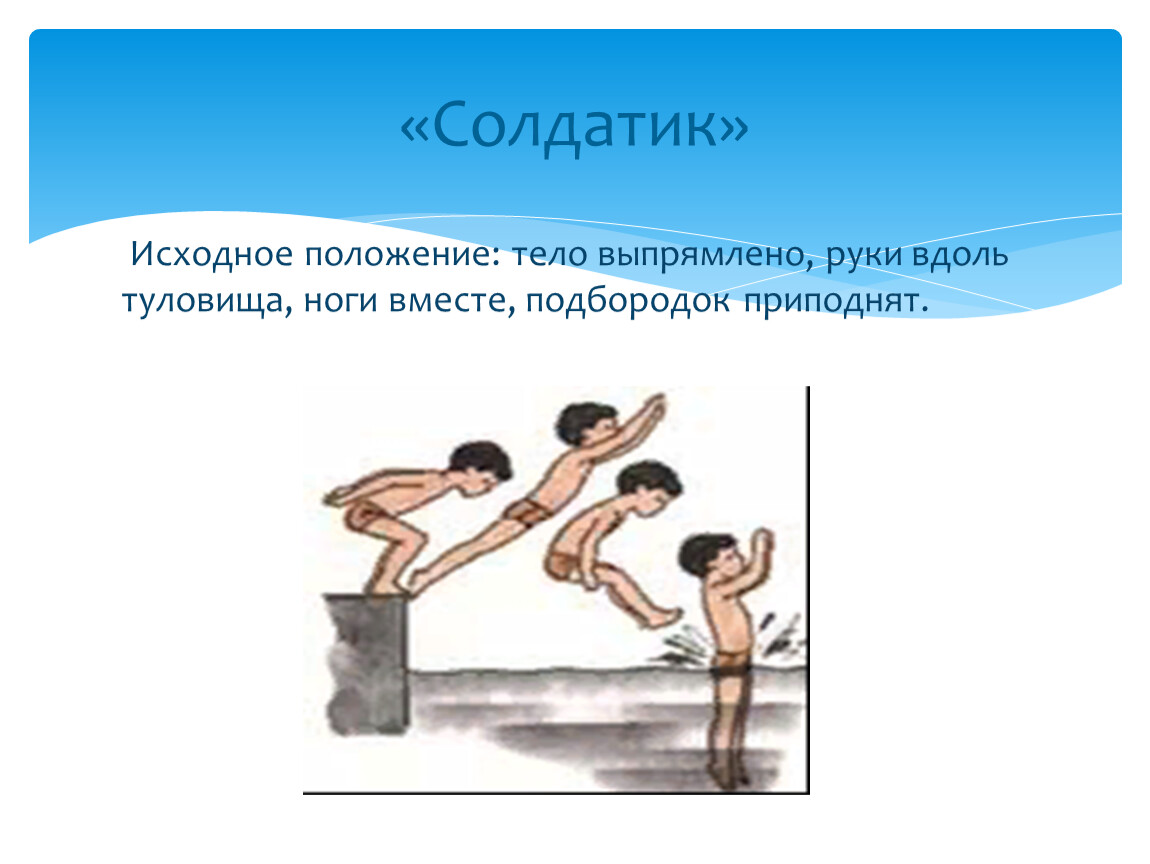 «Солдатик»

Исходное положение: тело выпрямлено, руки вдоль туловища, ноги вместе, подбородок приподнят.